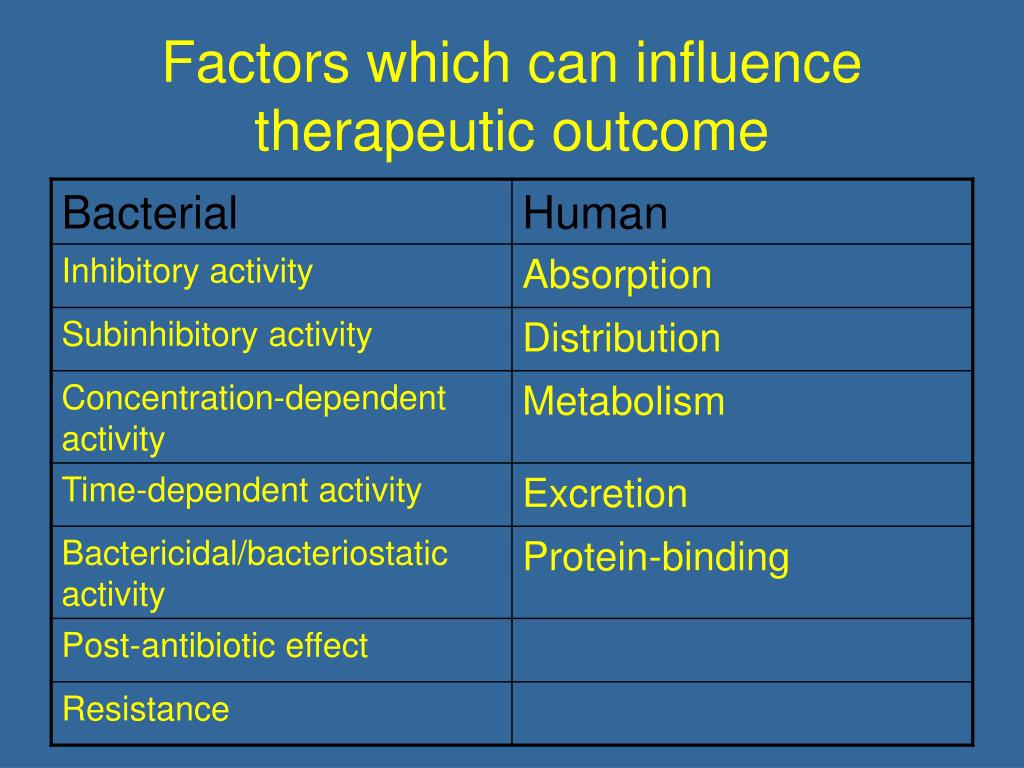 Factors which can influence therapeutic outcome

| Bacterial | Human |
|---|---|
| Inhibitory activity | Absorption |
| Subinhibitory activity | Distribution |
| Concentration-dependent activity | Metabolism |
| Time-dependent activity | Excretion |
| Bactericidal/bacteriostatic activity | Protein-binding |
| Post-antibiotic effect | |
| Resistance | |